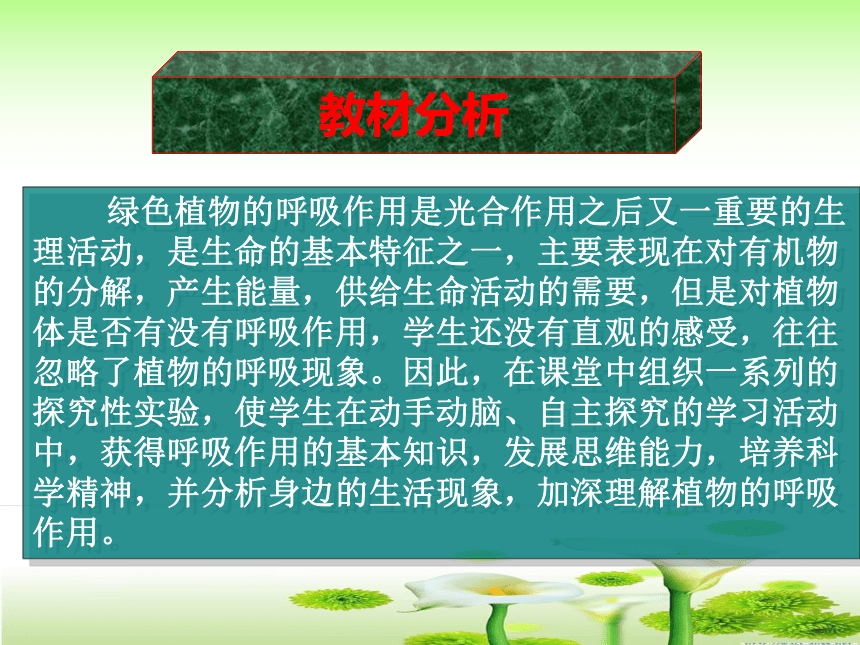 教材分析

绿色植物的呼吸作用是光合作用之后又一重要的生理活动，是生命的基本特征之一，主要表现在对有机物的分解，产生能量，供给生命活动的需要，但是对植物体是否有没有呼吸作用，学生还没有直观的感受，往往忽略了植物的呼吸现象。因此，在课堂中组织一系列的探究性实验，使学生在动手动脑、自主探究的学习活动中，获得呼吸作用的基本知识，发展思维能力，培养科学精神，并分析身边的生活现象，加深理解植物的呼吸作用。